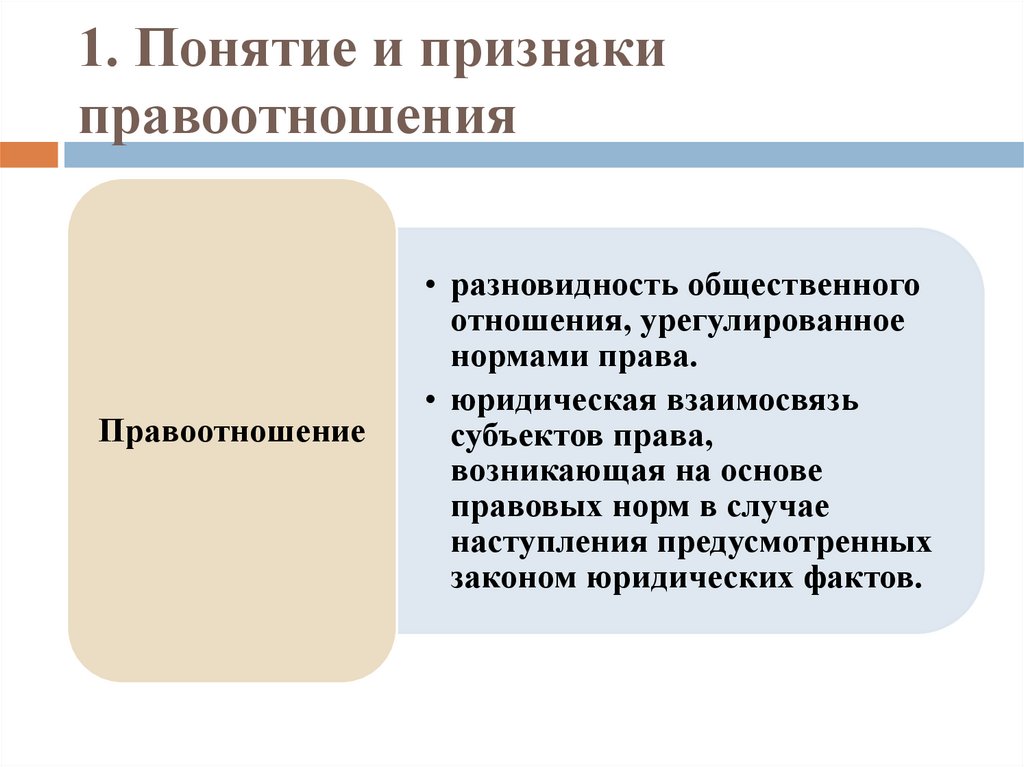 1. Понятие и признаки правоотношения

Правоотношение

• разновидность общественного отношения, урегулированное нормами права.
• юридическая взаимосвязь субъектов права, возникающая на основе правовых норм в случае наступления предусмотренных законом юридических фактов.